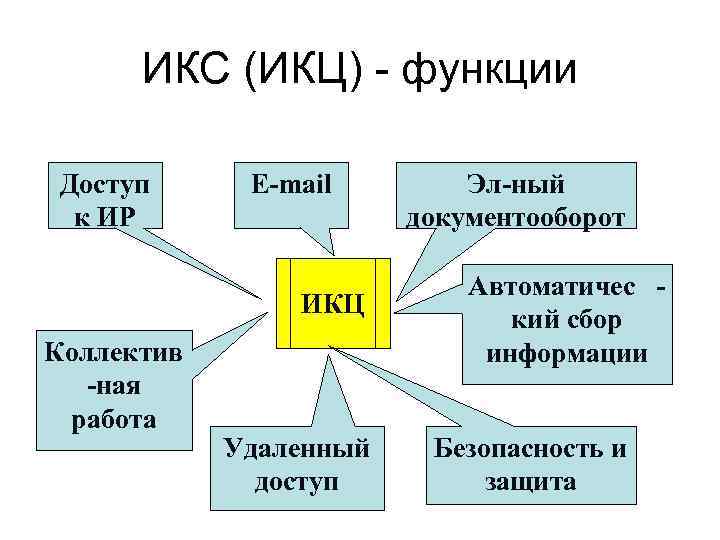 ИКС (ИКЦ) - функции

Доступ к ИР

E-mail

Эл-ный документооборот

ИКЦ

Автоматичес - кий сбор информации

Коллектив -ная работа

Удаленный доступ

Безопасность и защита